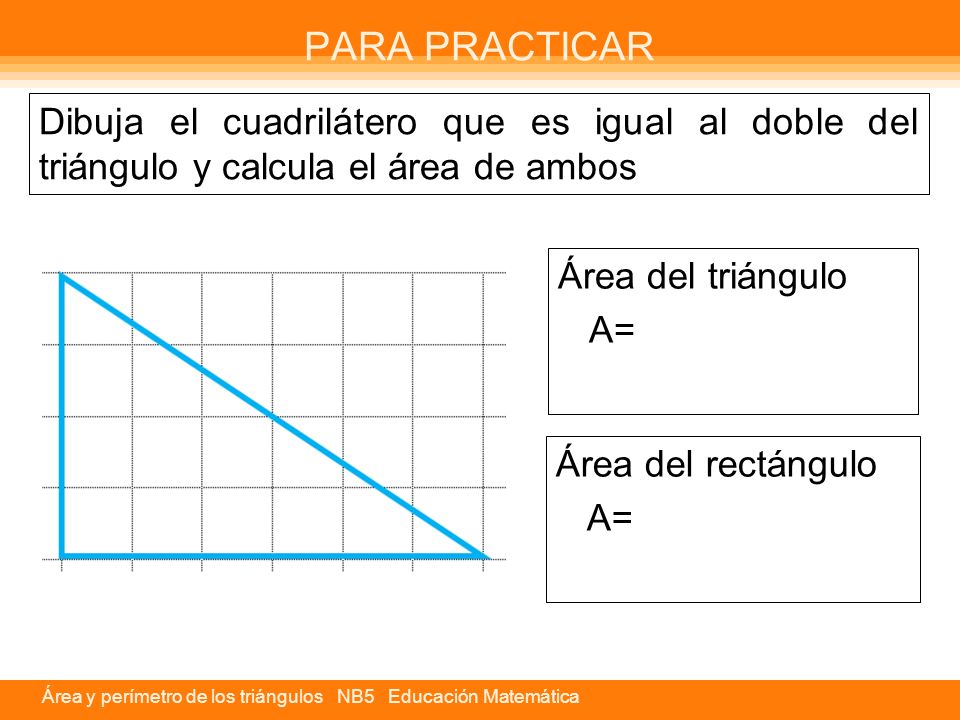 PARA PRACTICAR

Dibuja el cuadrilátero que es igual al doble del triángulo y calcula el área de ambos

Área del triángulo
A=

Área del rectángulo
A=

Área y perímetro de los triángulos NB5 Educación Matemática